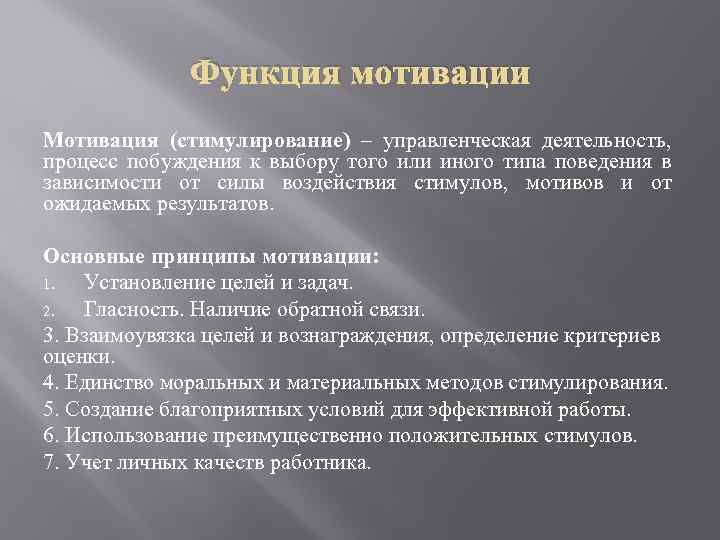 Функция мотивации

Мотивация (стимулирование) – управленческая деятельность, процесс побуждения к выбору того или иного типа поведения в зависимости от силы воздействия стимулов, мотивов и от ожидаемых результатов.

Основные принципы мотивации:
1. Установление целей и задач.
2. Гласность. Наличие обратной связи.
3. Взаимоувязка целей и вознаграждения, определение критериев оценки.
4. Единство моральных и материальных методов стимулирования.
5. Создание благоприятных условий для эффективной работы.
6. Использование преимущественно положительных стимулов.
7. Учет личных качеств работника.